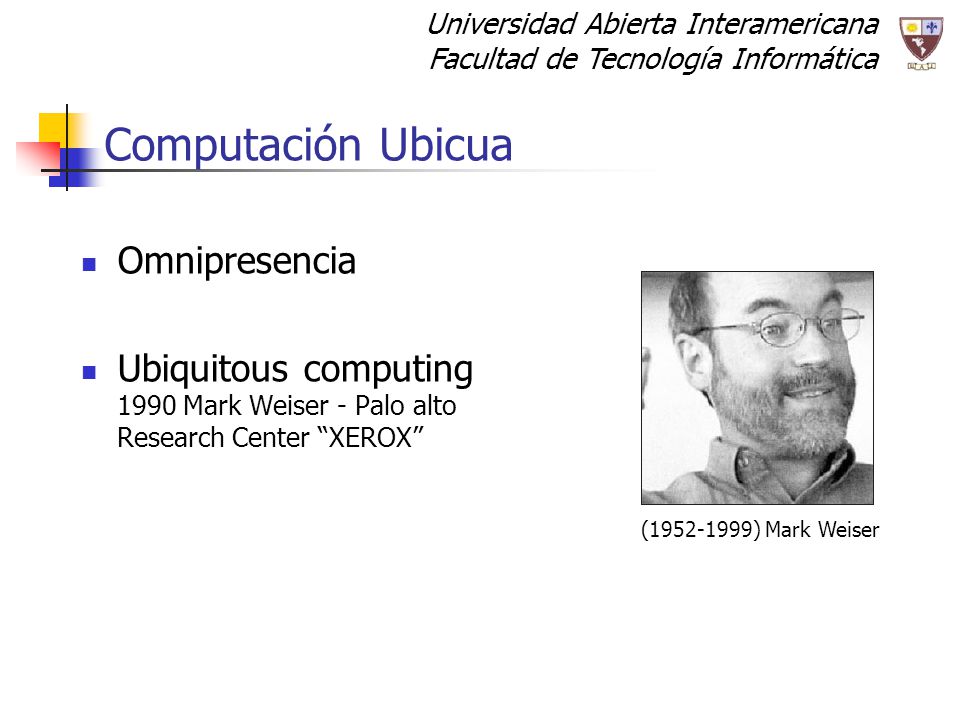 Universidad Abierta Interamericana
Facultad de Tecnología Informática

Computación Ubicua

Omnipresencia

Ubiquitous computing
1990 Mark Weiser - Palo alto Research Center “XEROX”

(1952-1999) Mark Weiser